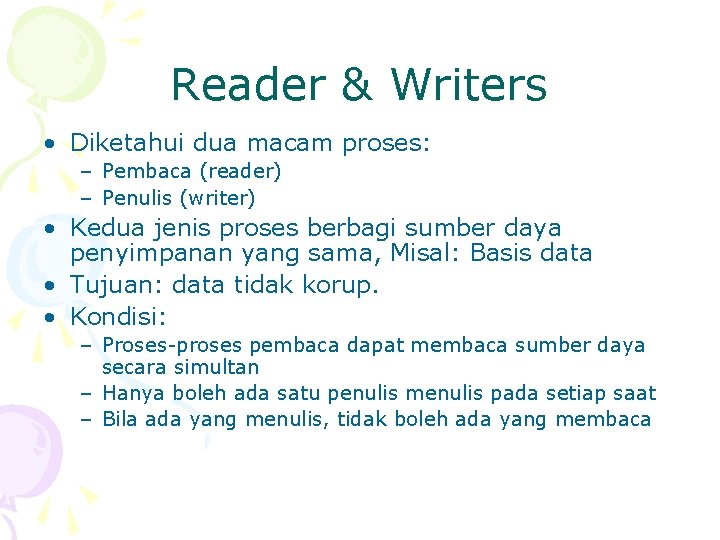 Reader & Writers

• Diketahui dua macam proses:
  – Pembaca (reader)
  – Penulis (writer)
• Kedua jenis proses berbagi sumber daya penyimpanan yang sama, Misal: Basis data
• Tujuan: data tidak korup.
• Kondisi:
  – Proses-proses pembaca dapat membaca sumber daya secara simultan
  – Hanya boleh ada satu penulis menulis pada setiap saat
  – Bila ada yang menulis, tidak boleh ada yang membaca